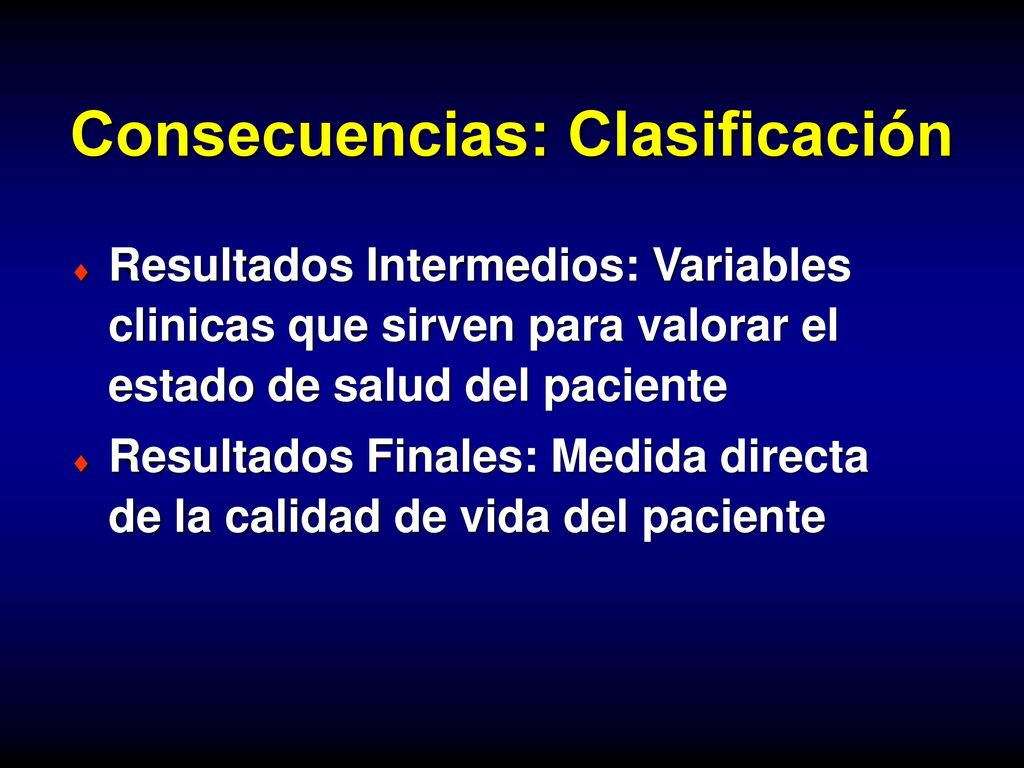 Consecuencias: Clasificación

♦ Resultados Intermedios: Variables clinicas que sirven para valorar el estado de salud del paciente

♦ Resultados Finales: Medida directa de la calidad de vida del paciente